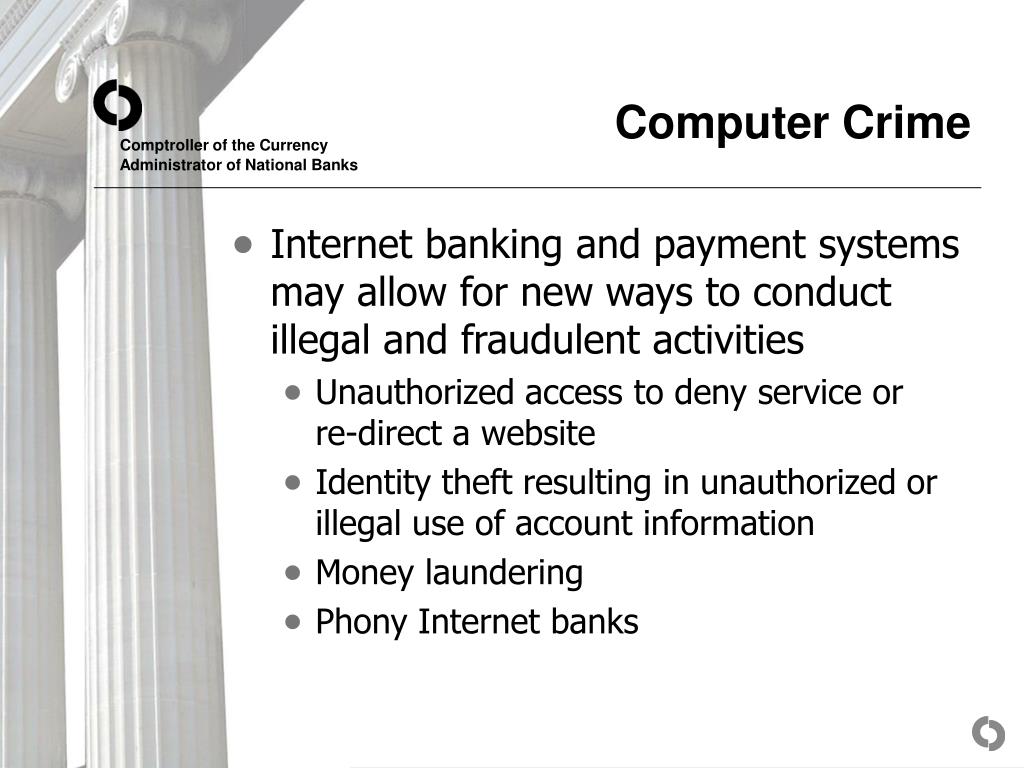 Comptroller of the Currency
Administrator of National Banks

Computer Crime

• Internet banking and payment systems may allow for new ways to conduct illegal and fraudulent activities
  • Unauthorized access to deny service or re-direct a website
  • Identity theft resulting in unauthorized or illegal use of account information
  • Money laundering
  • Phony Internet banks